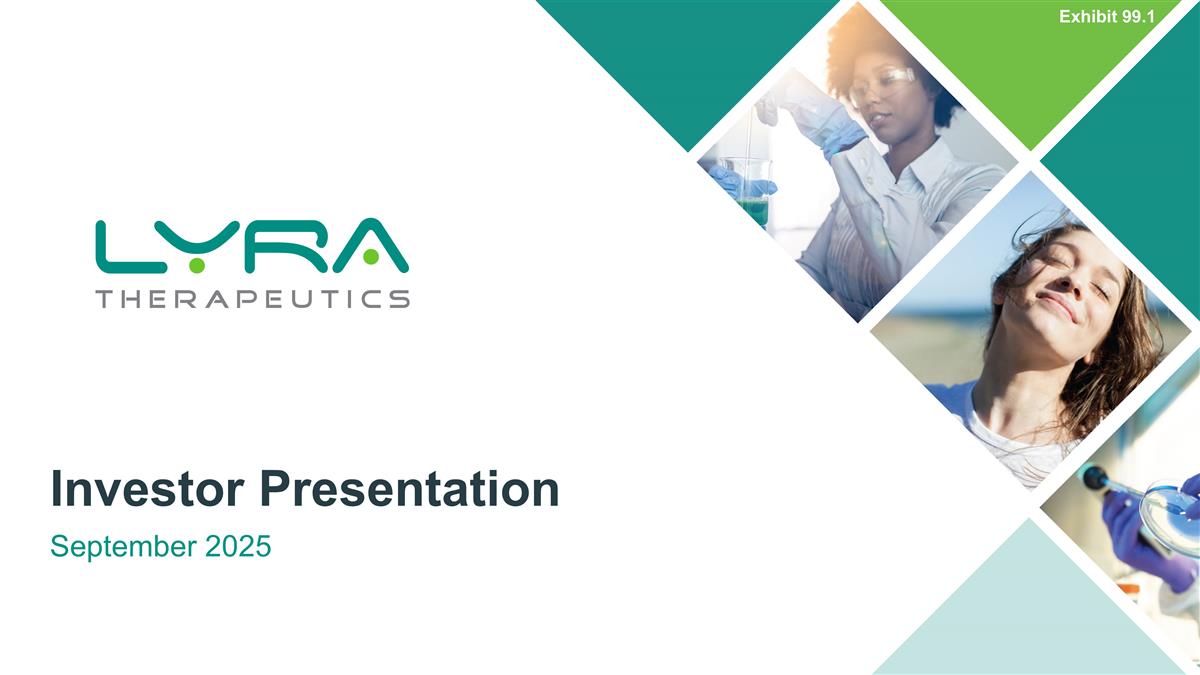 Exhibit 99.1

LYRA
THERAPEUTICS

Investor Presentation
September 2025